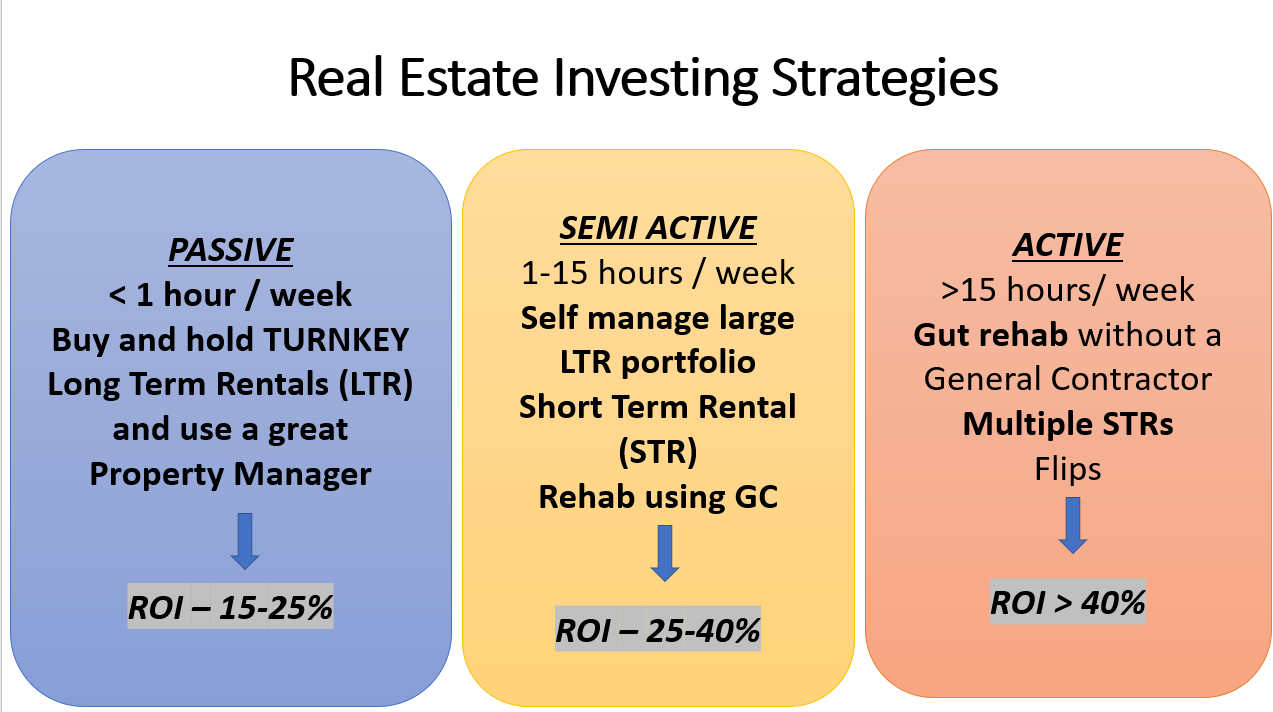 Real Estate Investing Strategies

PASSIVE
< 1 hour / week
Buy and hold TURNKEY Long Term Rentals (LTR) and use a great Property Manager

ROI – 15-25%

SEMI ACTIVE
1-15 hours / week
Self manage large LTR portfolio
Short Term Rental (STR)
Rehab using GC

ROI – 25-40%

ACTIVE
>15 hours/ week
Gut rehab without a General Contractor
Multiple STRs
Flips

ROI > 40%